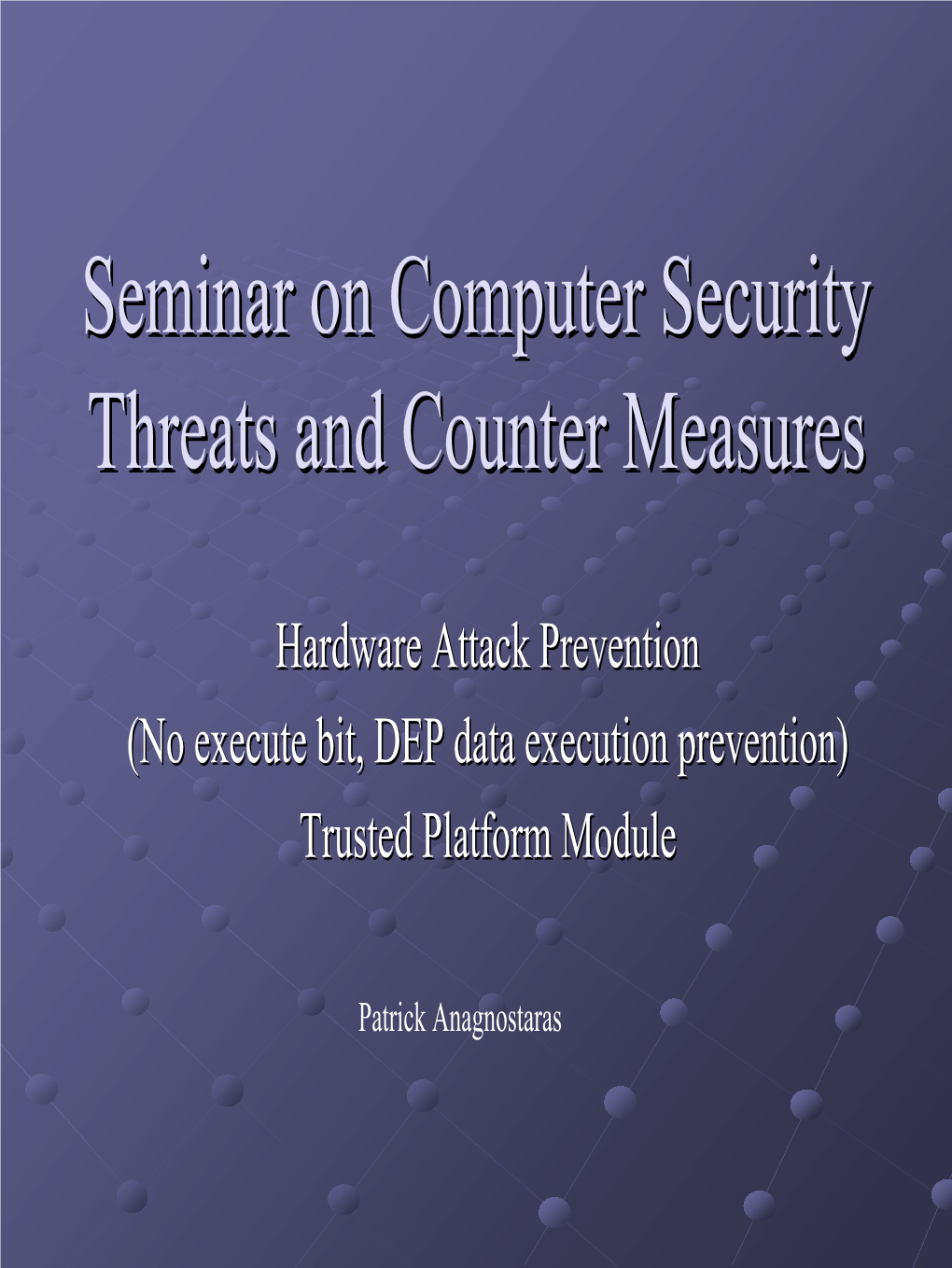 Seminar on Computer Security Threats and Counter Measures

Hardware Attack Prevention
(No execute bit, DEP data execution prevention)
Trusted Platform Module

Patrick Anagnostaras